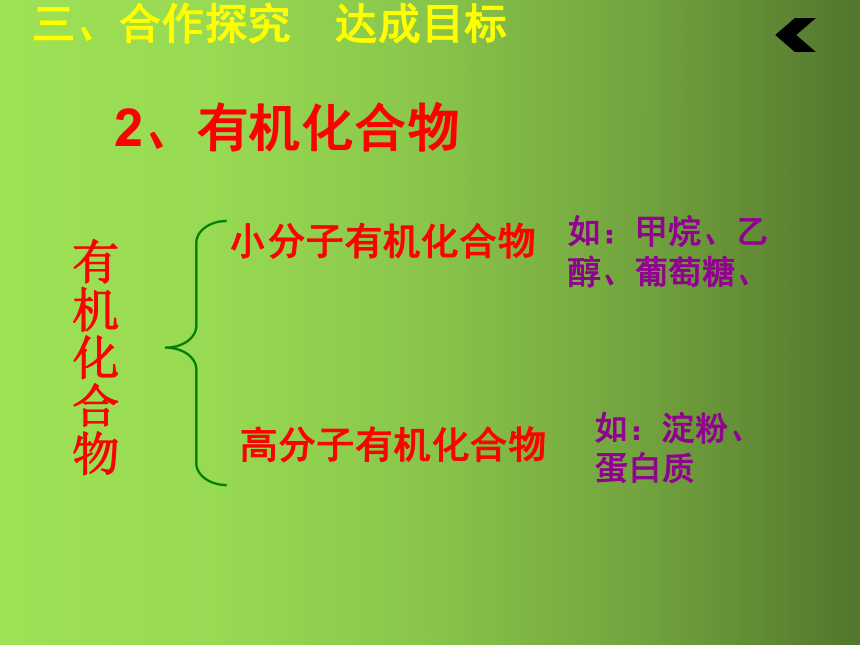 三、合作探究　达成目标

2、有机化合物

有机化合物

小分子有机化合物　如：甲烷、乙醇、葡萄糖、

高分子有机化合物　如：淀粉、蛋白质